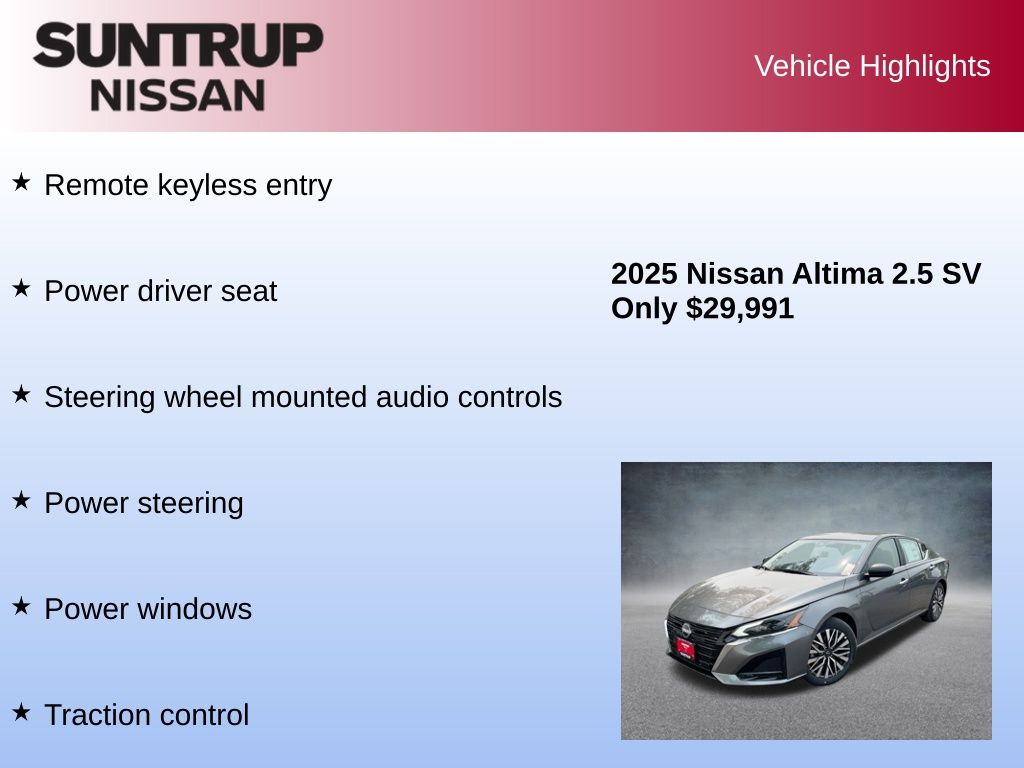 SUNTRUP NISSAN

Vehicle Highlights

★ Remote keyless entry

★ Power driver seat

★ Steering wheel mounted audio controls

★ Power steering

★ Power windows

★ Traction control

2025 Nissan Altima 2.5 SV
Only $29,991